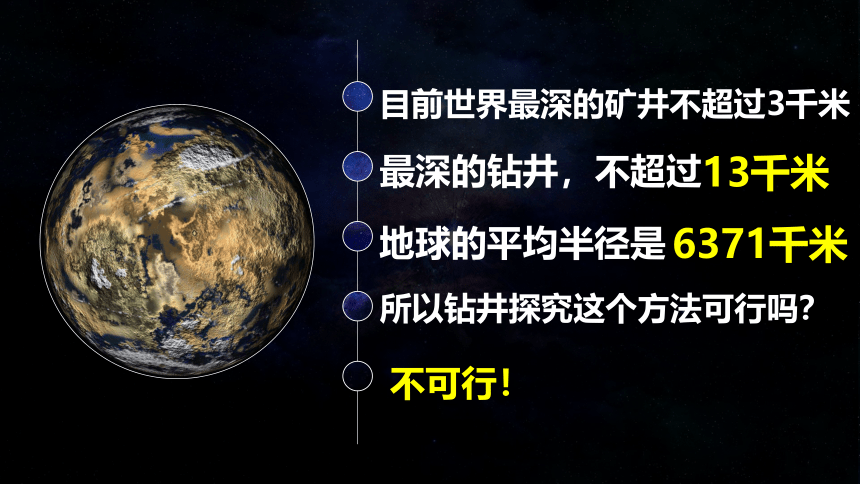 目前世界最深的矿井不超过3千米

最深的钻井，不超过13千米

地球的平均半径是 6371千米

所以钻井探究这个方法可行吗?

不可行!